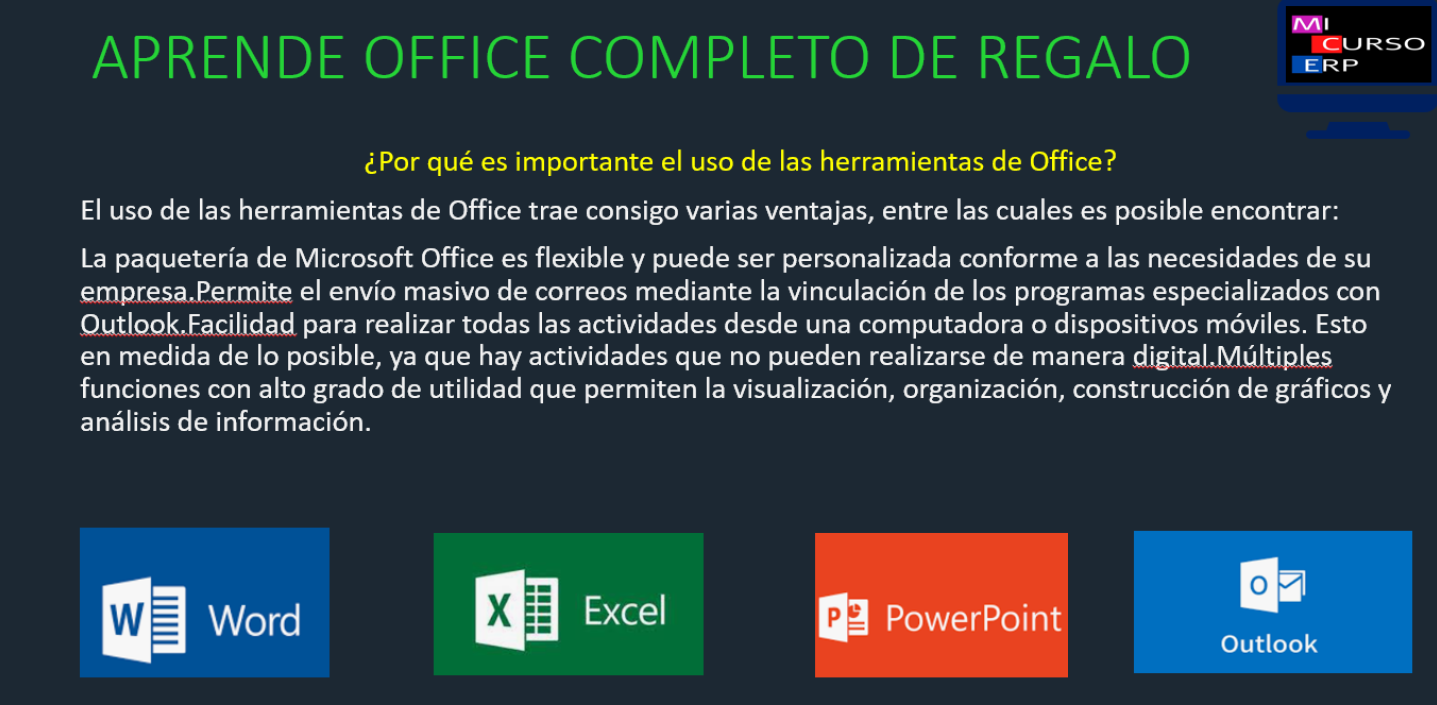 APRENDE OFFICE COMPLETO DE REGALO

MI CURSO ERP

¿Por qué es importante el uso de las herramientas de Office?

El uso de las herramientas de Office trae consigo varias ventajas, entre las cuales es posible encontrar:

La paquetería de Microsoft Office es flexible y puede ser personalizada conforme a las necesidades de su empresa.Permite el envío masivo de correos mediante la vinculación de los programas especializados con Outlook.Facilidad para realizar todas las actividades desde una computadora o dispositivos móviles. Esto en medida de lo posible, ya que hay actividades que no pueden realizarse de manera digital.Múltiples funciones con alto grado de utilidad que permiten la visualización, organización, construcción de gráficos y análisis de información.

W Word

X Excel

P PowerPoint

O Outlook